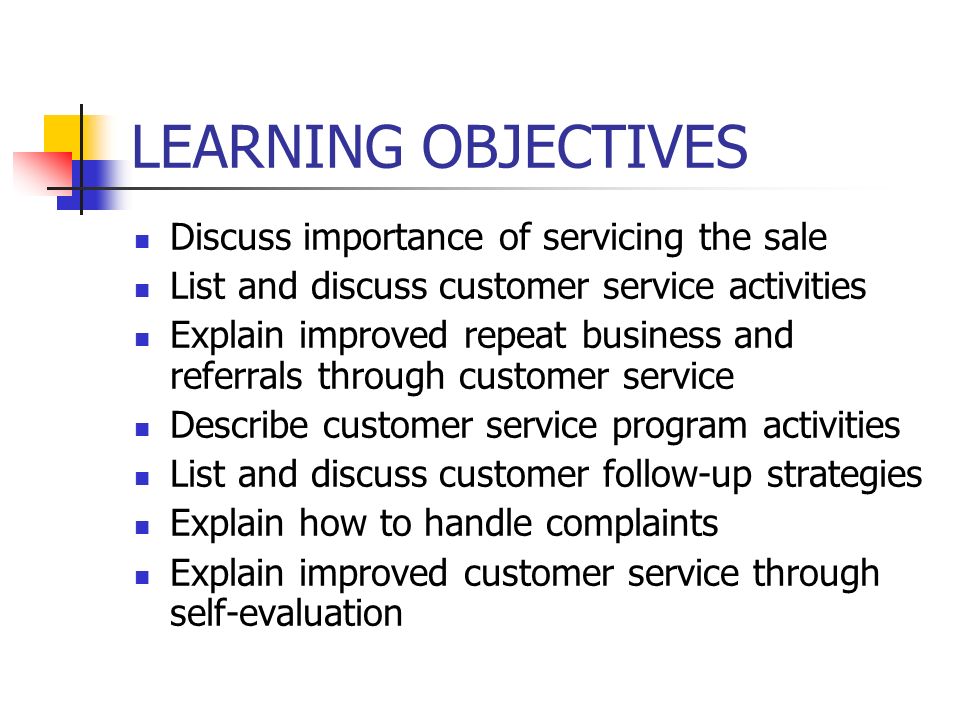 LEARNING OBJECTIVES

- Discuss importance of servicing the sale
- List and discuss customer service activities
- Explain improved repeat business and referrals through customer service
- Describe customer service program activities
- List and discuss customer follow-up strategies
- Explain how to handle complaints
- Explain improved customer service through self-evaluation